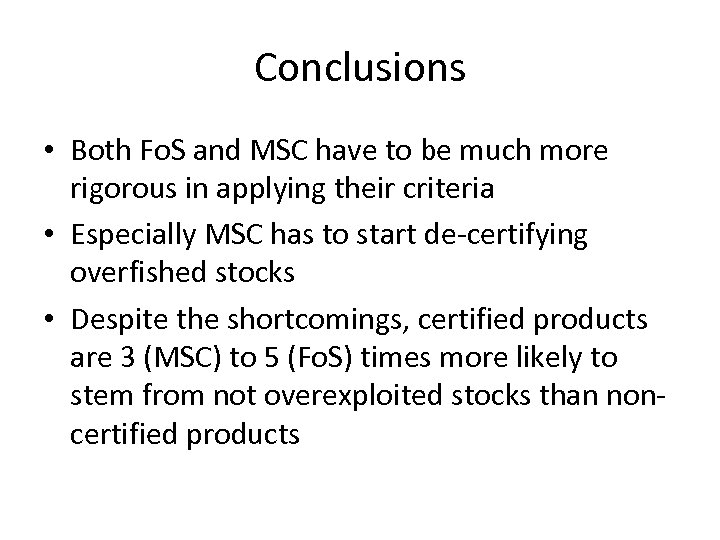 Conclusions

• Both FoS and MSC have to be much more rigorous in applying their criteria
• Especially MSC has to start de-certifying overfished stocks
• Despite the shortcomings, certified products are 3 (MSC) to 5 (FoS) times more likely to stem from not overexploited stocks than non-certified products